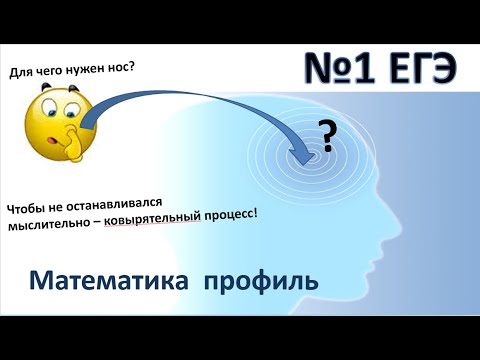 Для чего нужен нос?

№1 ЕГЭ

?

Чтобы не останавливался мыслительно – ковырятельный процесс!

Математика профиль